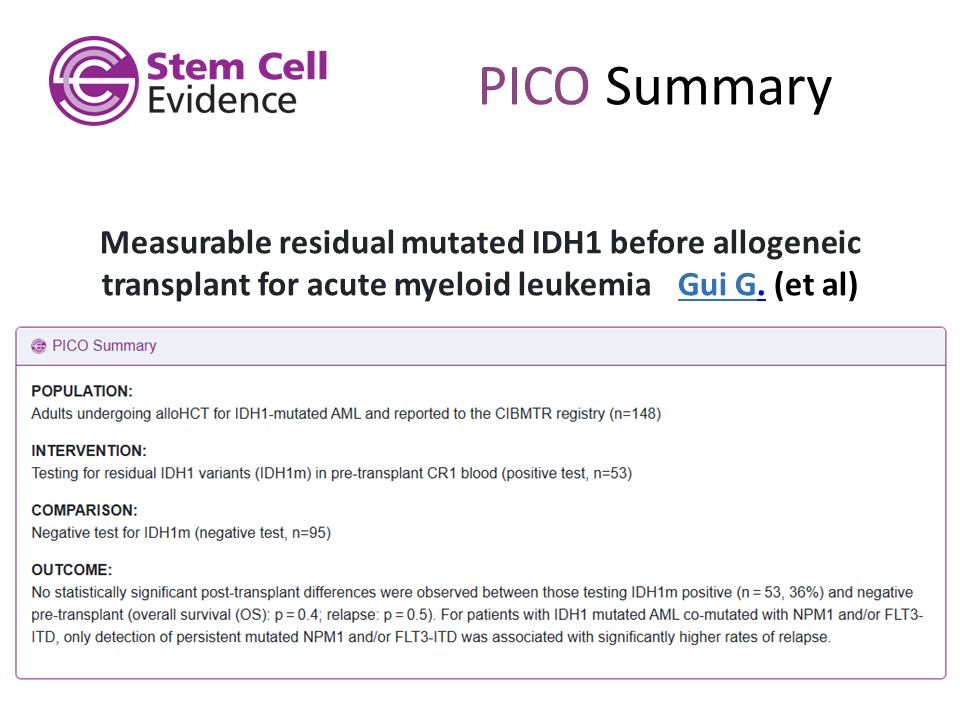 Stem Cell Evidence

PICO Summary

Measurable residual mutated IDH1 before allogeneic transplant for acute myeloid leukemia Gui G. (et al)

PICO Summary

POPULATION:
Adults undergoing alloHCT for IDH1-mutated AML and reported to the CIBMTR registry (n=148)

INTERVENTION:
Testing for residual IDH1 variants (IDH1m) in pre-transplant CR1 blood (positive test, n=53)

COMPARISON:
Negative test for IDH1m (negative test, n=95)

OUTCOME:
No statistically significant post-transplant differences were observed between those testing IDH1m positive (n = 53, 36%) and negative pre-transplant (overall survival (OS): p = 0.4; relapse: p = 0.5). For patients with IDH1 mutated AML co-mutated with NPM1 and/or FLT3-ITD, only detection of persistent mutated NPM1 and/or FLT3-ITD was associated with significantly higher rates of relapse.